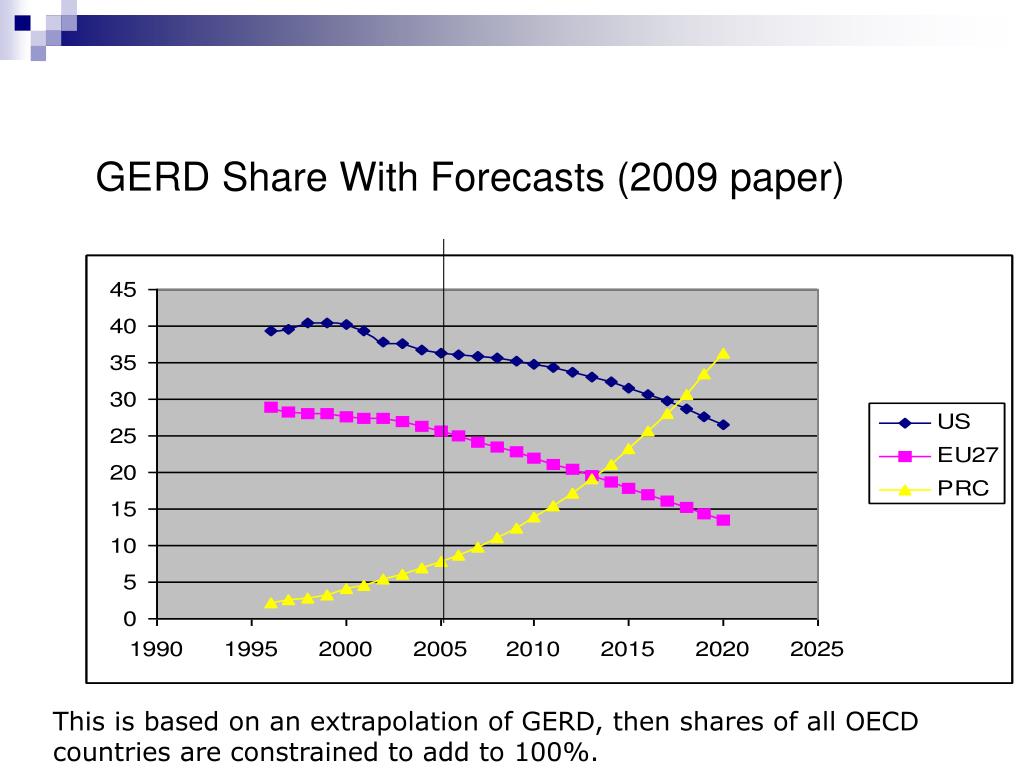 GERD Share With Forecasts (2009 paper)

45
40
35
30
25
20
15
10
5
0
1990 1995 2000 2005 2010 2015 2020 2025

US
EU27
PRC

This is based on an extrapolation of GERD, then shares of all OECD countries are constrained to add to 100%.